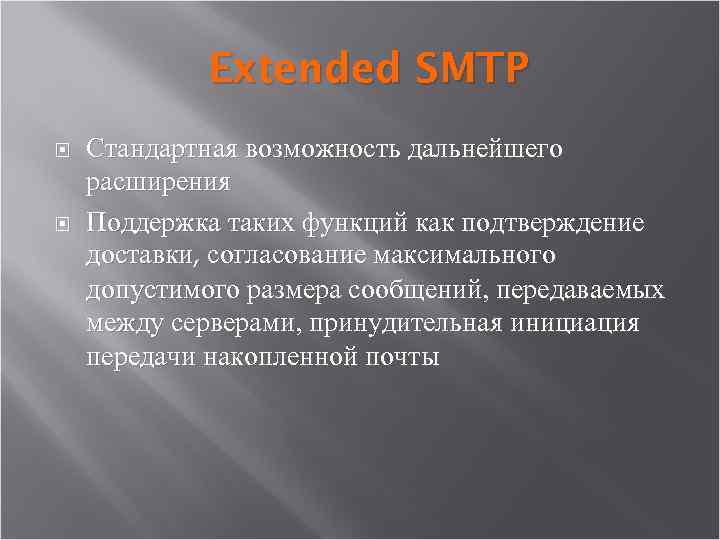 Extended SMTP

Стандартная возможность дальнейшего расширения

Поддержка таких функций как подтверждение доставки, согласование максимального допустимого размера сообщений, передаваемых между серверами, принудительная инициация передачи накопленной почты